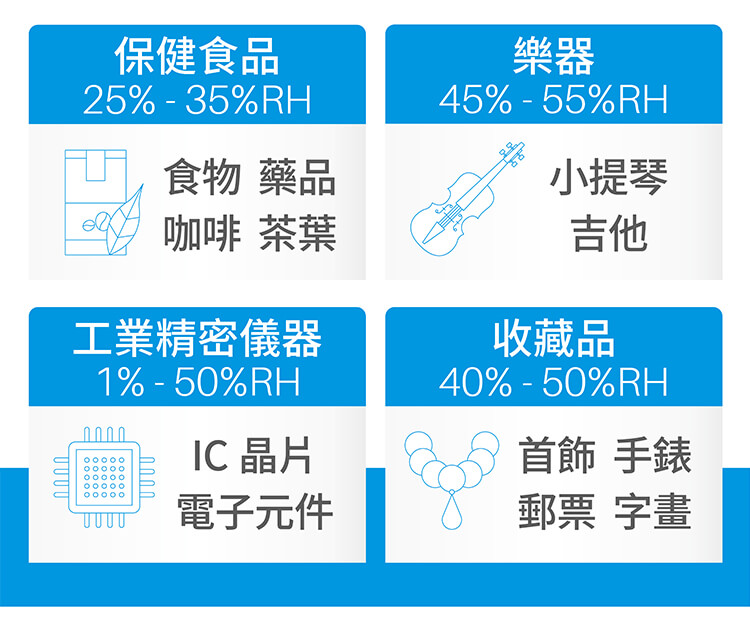 保健食品
25% - 35%RH

食物 藥品
咖啡 茶葉

樂器
45% - 55%RH

小提琴
吉他

工業精密儀器
1% - 50%RH

IC 晶片
電子元件

收藏品
40% - 50%RH

首飾 手錶
郵票 字畫